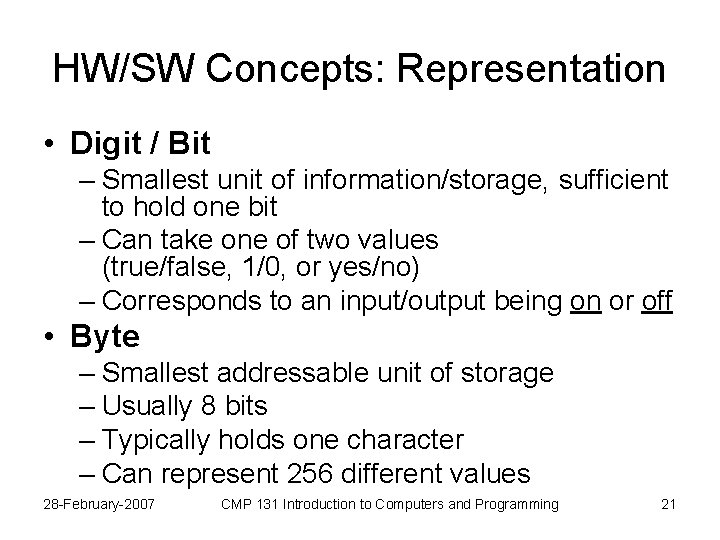 HW/SW Concepts: Representation

• Digit / Bit
– Smallest unit of information/storage, sufficient to hold one bit
– Can take one of two values (true/false, 1/0, or yes/no)
– Corresponds to an input/output being on or off

• Byte
– Smallest addressable unit of storage
– Usually 8 bits
– Typically holds one character
– Can represent 256 different values

28-February-2007 CMP 131 Introduction to Computers and Programming 21